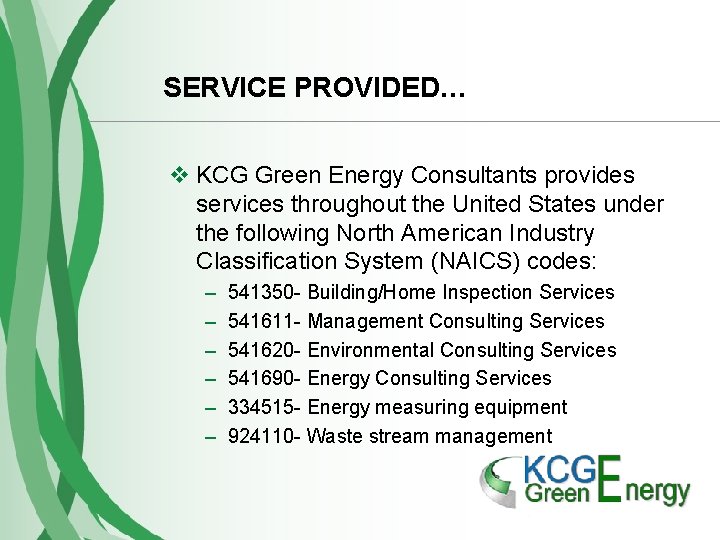 SERVICE PROVIDED…

❖ KCG Green Energy Consultants provides services throughout the United States under the following North American Industry Classification System (NAICS) codes:

– 541350- Building/Home Inspection Services
– 541611- Management Consulting Services
– 541620- Environmental Consulting Services
– 541690- Energy Consulting Services
– 334515- Energy measuring equipment
– 924110- Waste stream management

KCG Green Energy